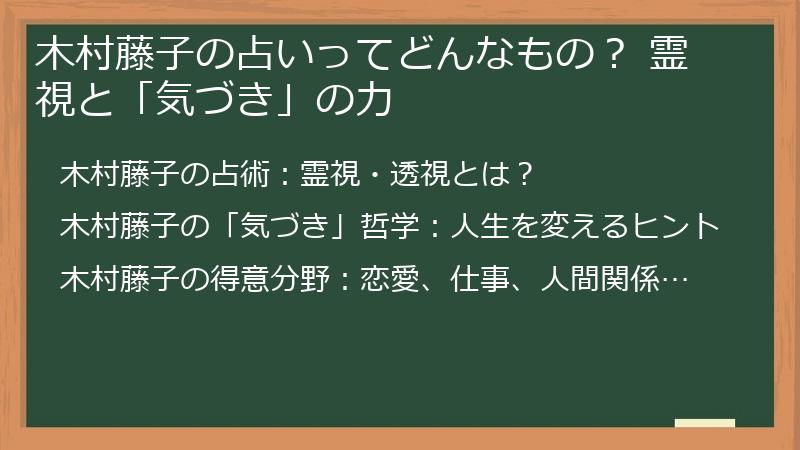 木村藤子の占いってどんなもの？ 霊視と「気づき」の力

木村藤子の占術：霊視・透視とは？

木村藤子の「気づき」哲学：人生を変えるヒント

木村藤子の得意分野：恋愛、仕事、人間関係…